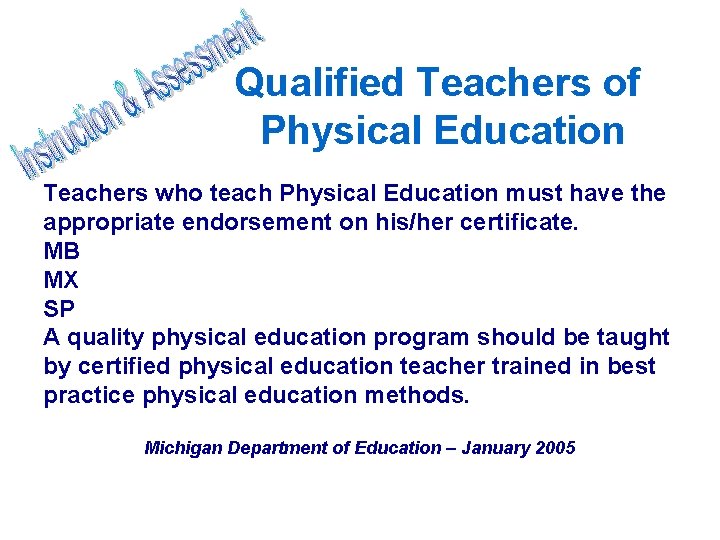 Instruction & Assessment

Qualified Teachers of Physical Education

Teachers who teach Physical Education must have the appropriate endorsement on his/her certificate.
MB
MX
SP
A quality physical education program should be taught by certified physical education teacher trained in best practice physical education methods.

Michigan Department of Education – January 2005